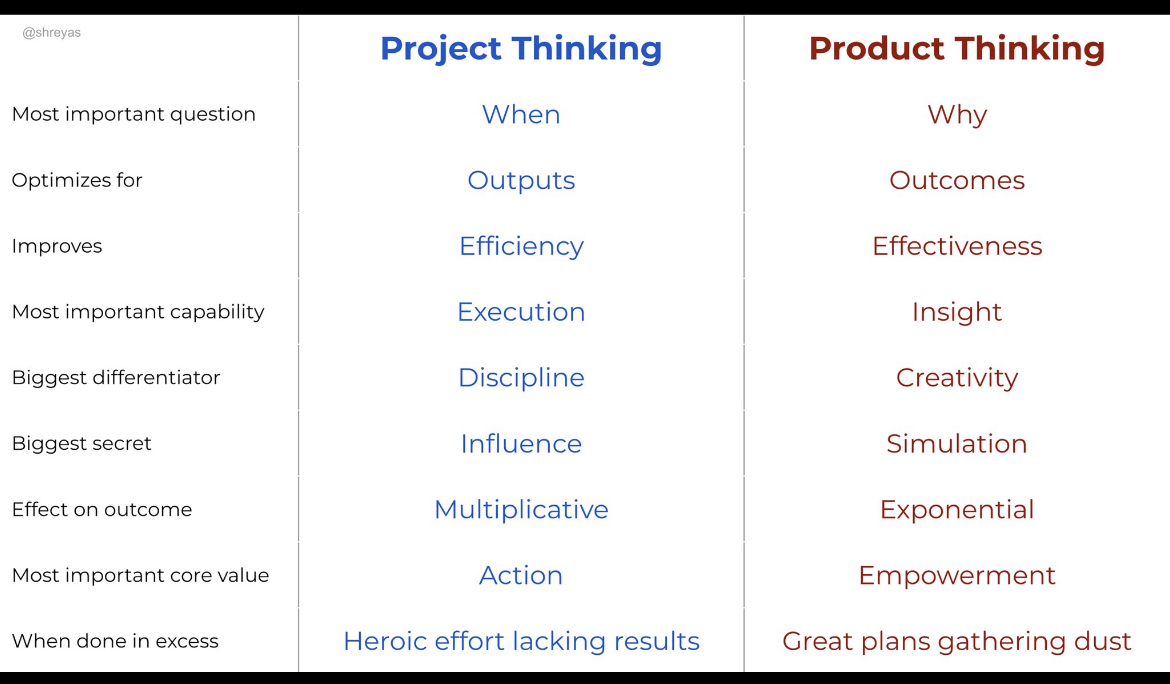 | @shreyas | Project Thinking | Product Thinking |
|---|---|---|
| Most important question | When | Why |
| Optimizes for | Outputs | Outcomes |
| Improves | Efficiency | Effectiveness |
| Most important capability | Execution | Insight |
| Biggest differentiator | Discipline | Creativity |
| Biggest secret | Influence | Simulation |
| Effect on outcome | Multiplicative | Exponential |
| Most important core value | Action | Empowerment |
| When done in excess | Heroic effort lacking results | Great plans gathering dust |